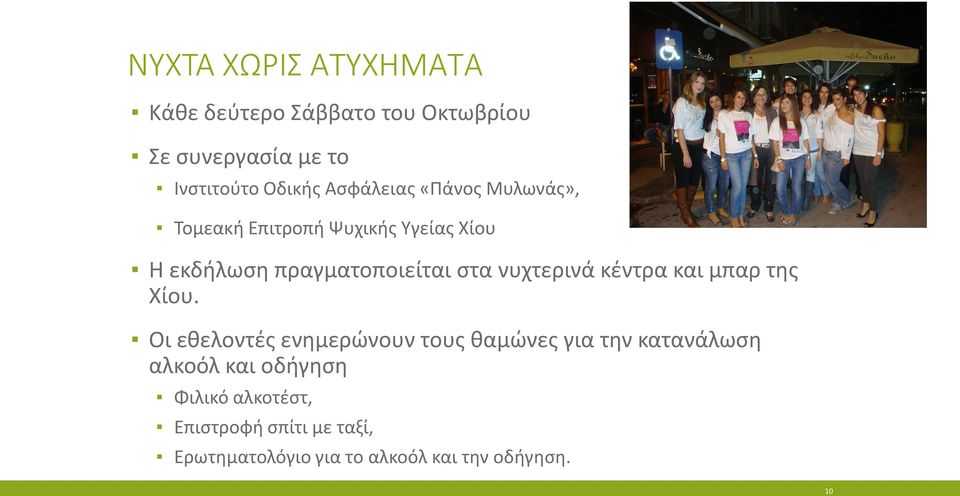 ΝΥΧΤΑ ΧΩΡΙΣ ΑΤΥΧΗΜΑΤΑ

▪ Κάθε δεύτερο Σάββατο του Οκτωβρίου

▪ Σε συνεργασία με το

▪ Ινστιτούτο Οδικής Ασφάλειας «Πάνος Μυλωνάς»,

▪ Τομεακή Επιτροπή Ψυχικής Υγείας Χίου

▪ Η εκδήλωση πραγματοποιείται στα νυχτερινά κέντρα και μπαρ της Χίου.

▪ Οι εθελοντές ενημερώνουν τους θαμώνες για την κατανάλωση αλκοόλ και οδήγηση

▪ Φιλικό αλκοτέστ,

▪ Επιστροφή σπίτι με ταξί,

▪ Ερωτηματολόγιο για το αλκοόλ και την οδήγηση.

10